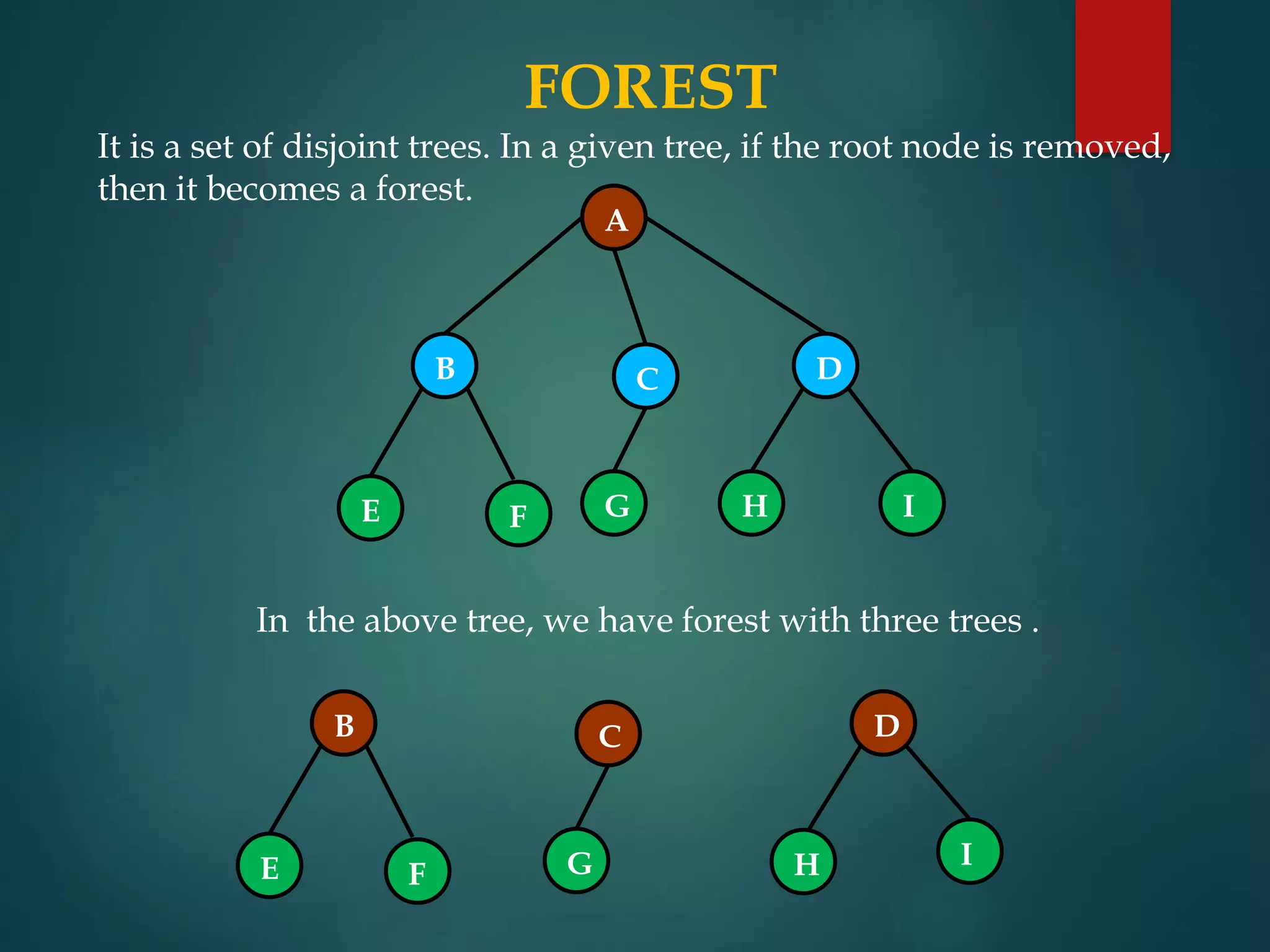 FOREST

It is a set of disjoint trees. In a given tree, if the root node is removed, then it becomes a forest.

A

B C D

E F G H I

In the above tree, we have forest with three trees .

B C D

E F G H I